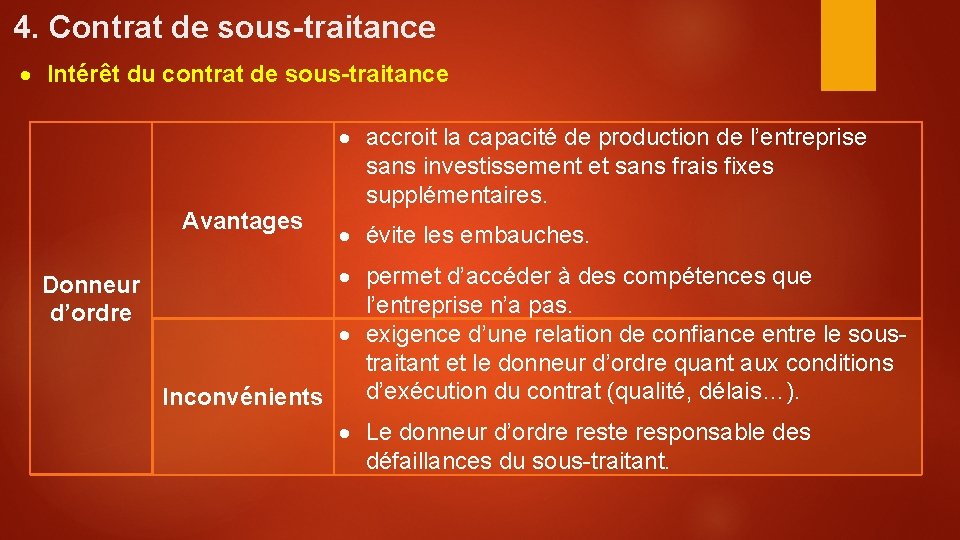 4. Contrat de sous-traitance

• Intérêt du contrat de sous-traitance

| Donneur d'ordre | Avantages | • accroit la capacité de production de l'entreprise sans investissement et sans frais fixes supplémentaires. • évite les embauches. • permet d'accéder à des compétences que l'entreprise n'a pas. |
|---|---|---|
| | Inconvénients | • exigence d'une relation de confiance entre le sous-traitant et le donneur d'ordre quant aux conditions d'exécution du contrat (qualité, délais…). • Le donneur d'ordre reste responsable des défaillances du sous-traitant. |